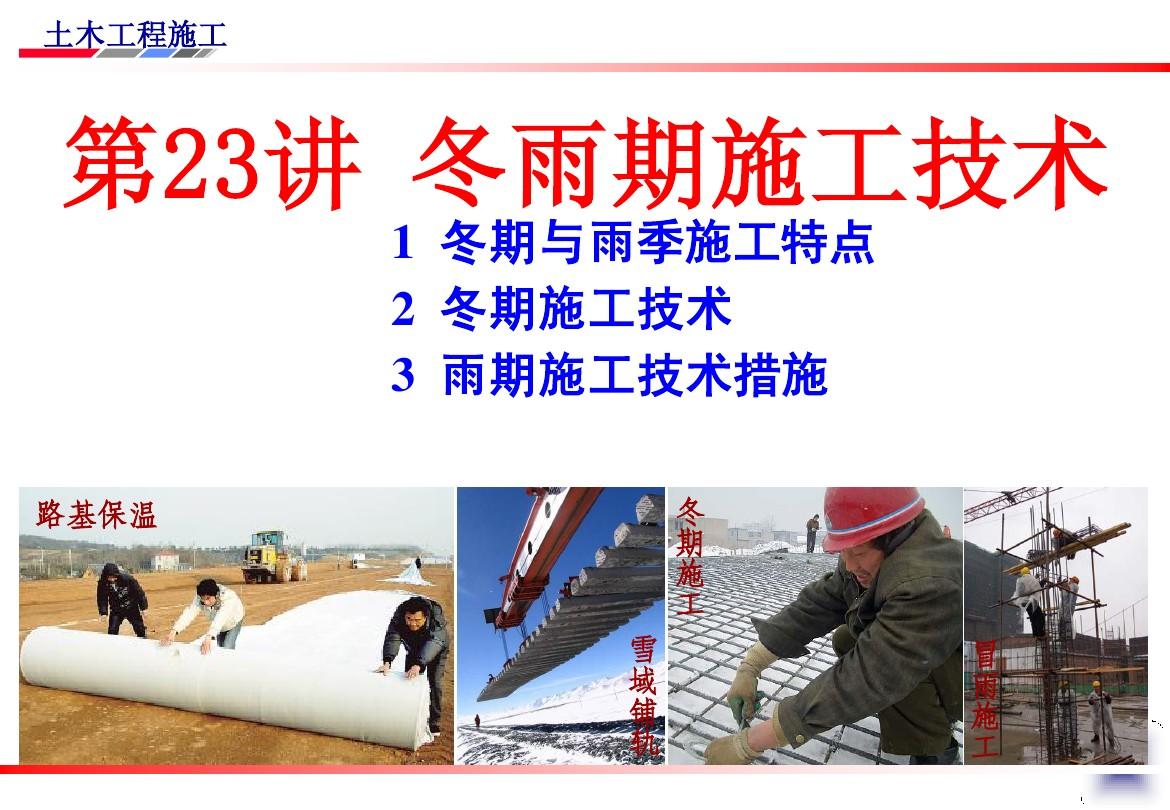 土木工程施工

第23讲 冬雨期施工技术

1 冬期与雨季施工特点
2 冬期施工技术
3 雨期施工技术措施

路基保温

雪域铺轨

冬期施工

冒雨施工